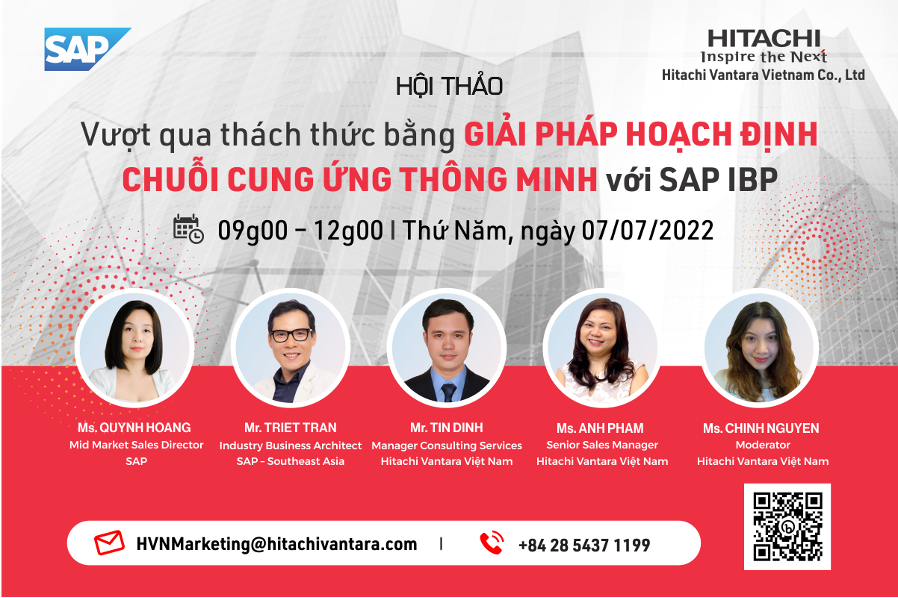 SAP

HITACHI
Inspire the Next
Hitachi Vantara Vietnam Co., Ltd

HỘI THẢO

Vượt qua thách thức bằng GIẢI PHÁP HOẠCH ĐỊNH CHUỖI CUNG ỨNG THÔNG MINH với SAP IBP

09g00 – 12g00 | Thứ Năm, ngày 07/07/2022

Ms. QUYNH HOANG
Mid Market Sales Director
SAP

Mr. TRIET TRAN
Industry Business Architect
SAP - Southeast Asia

Mr. TIN DINH
Manager Consulting Services
Hitachi Vantara Việt Nam

Ms. ANH PHAM
Senior Sales Manager
Hitachi Vantara Việt Nam

Ms. CHINH NGUYEN
Moderator
Hitachi Vantara Việt Nam

HVNMarketing@hitachivantara.com | +84 28 5437 1199